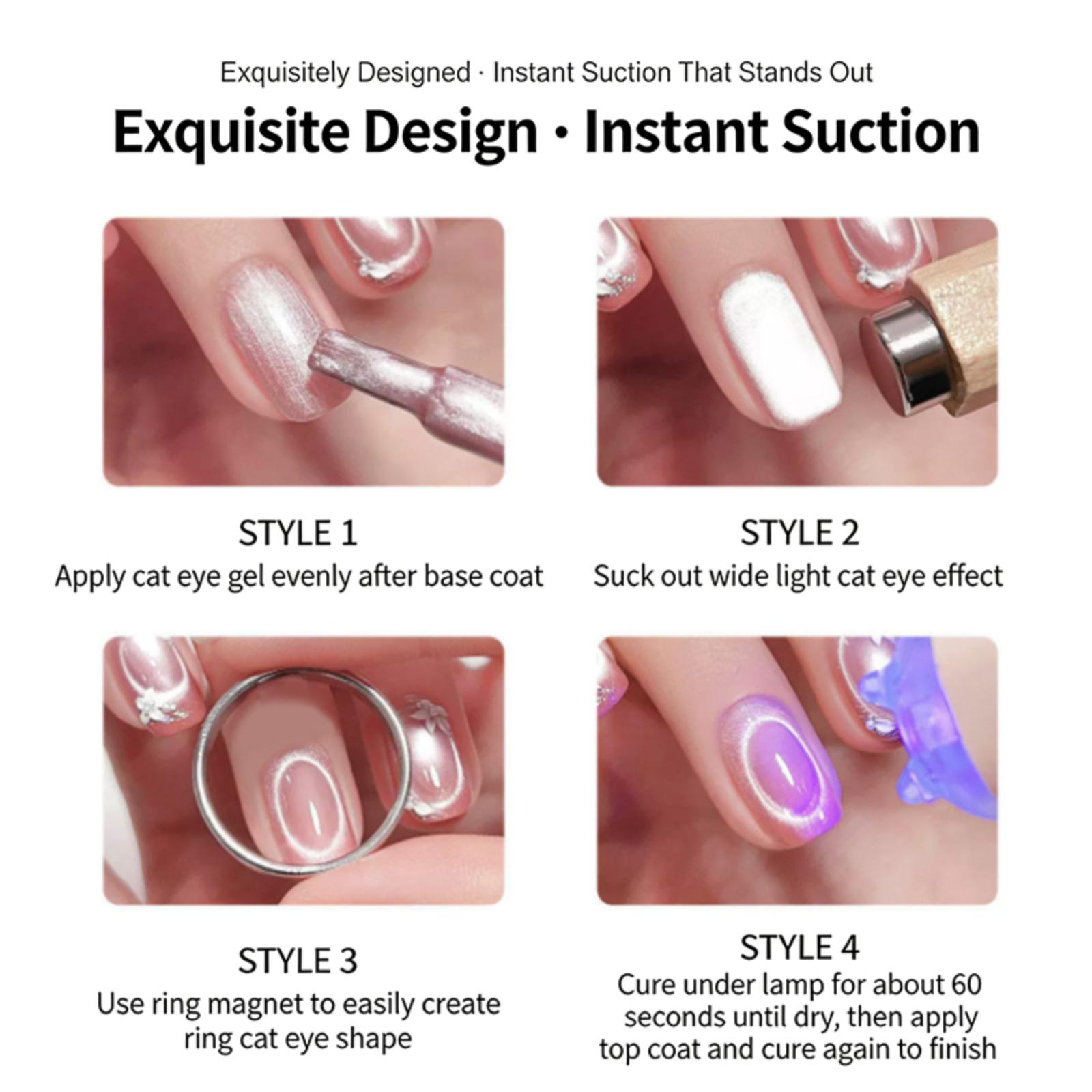 Exquisitely Designed · Instant Suction That Stands Out

Exquisite Design · Instant Suction

STYLE 1
Apply cat eye gel evenly after base coat

STYLE 2
Suck out wide light cat eye effect

STYLE 3
Use ring magnet to easily create ring cat eye shape

STYLE 4
Cure under lamp for about 60 seconds until dry, then apply top coat and cure again to finish